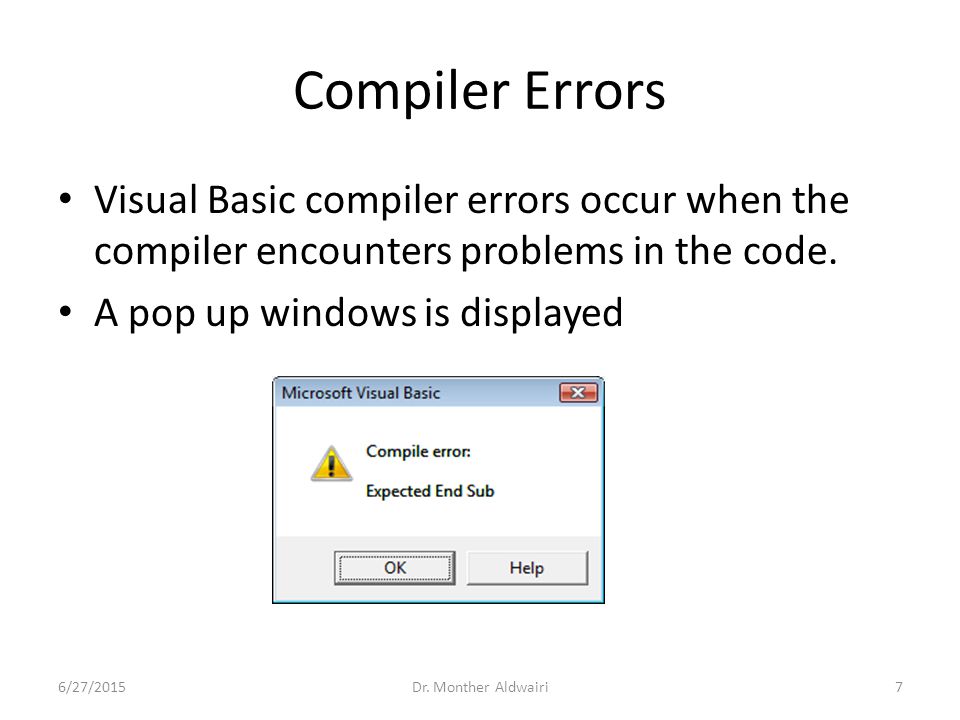 Compiler Errors

• Visual Basic compiler errors occur when the compiler encounters problems in the code.

• A pop up windows is displayed

Microsoft Visual Basic

Compile error:

Expected End Sub

OK

Help

6/27/2015

Dr. Monther Aldwairi

7